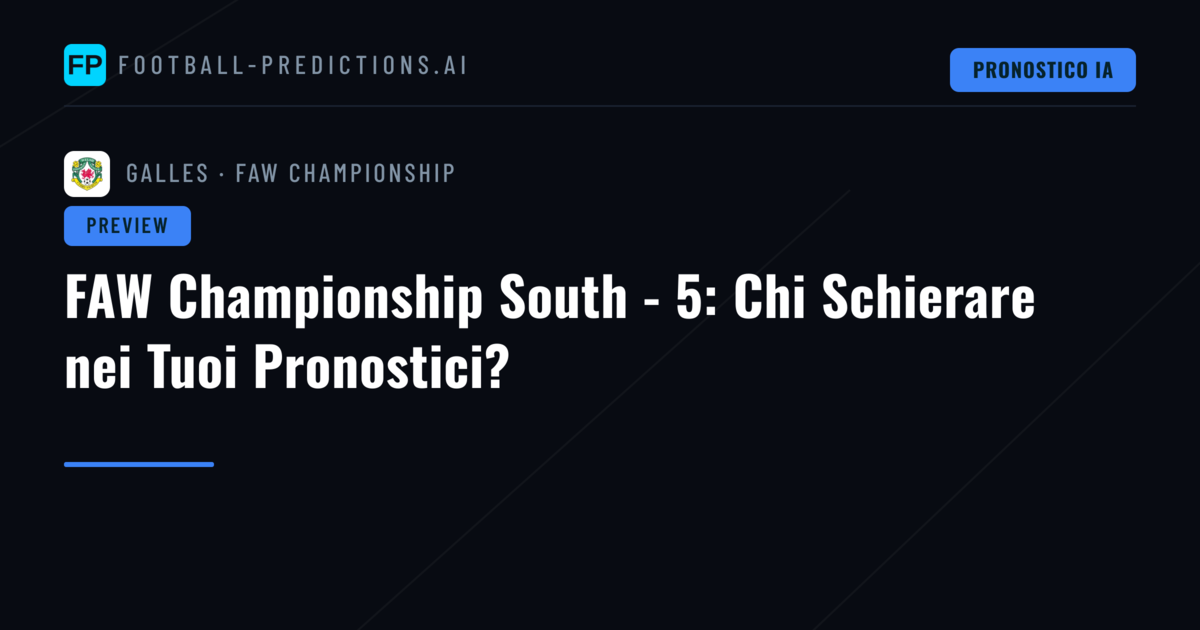 FP FOOTBALL-PREDICTIONS.AI

PRONOSTICO IA

GALLES · FAW CHAMPIONSHIP

PREVIEW

FAW Championship South - 5: Chi Schierare nei Tuoi Pronostici?